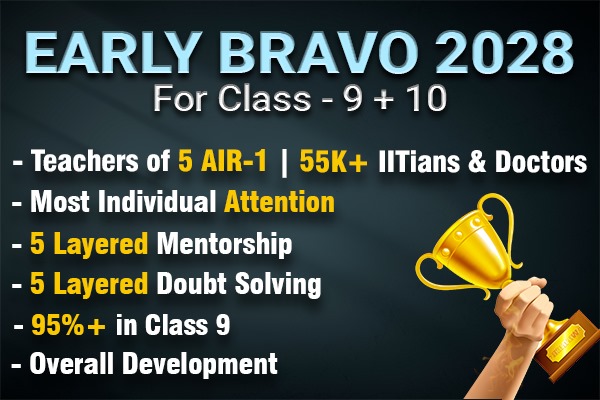 EARLY BRAVO 2028
For Class - 9 + 10

- Teachers of 5 AIR-1 | 55K+ IITians & Doctors
- Most Individual Attention
- 5 Layered Mentorship
- 5 Layered Doubt Solving
- 95%+ in Class 9
- Overall Development